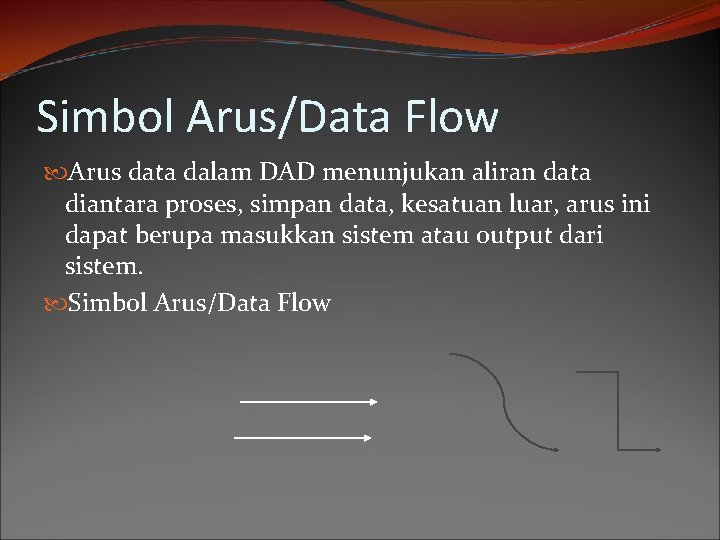 Simbol Arus/Data Flow

Arus data dalam DAD menunjukan aliran data diantara proses, simpan data, kesatuan luar, arus ini dapat berupa masukkan sistem atau output dari sistem.

Simbol Arus/Data Flow